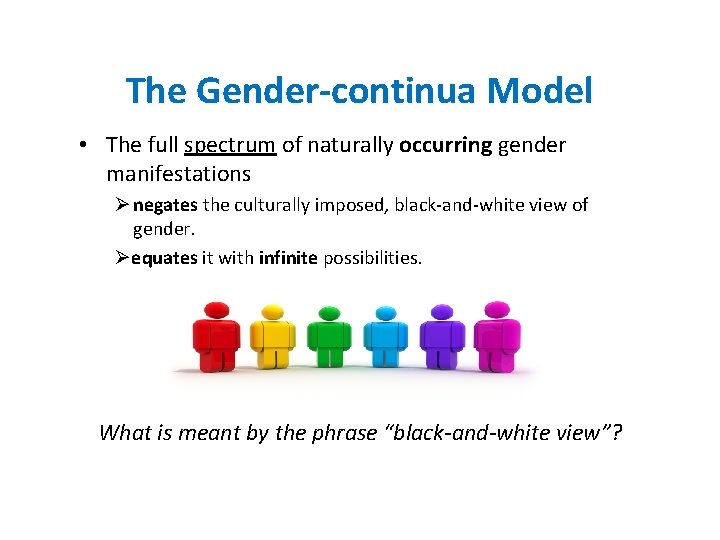 The Gender-continua Model

• The full spectrum of naturally occurring gender manifestations

➢ negates the culturally imposed, black-and-white view of gender.

➢ equates it with infinite possibilities.

What is meant by the phrase “black-and-white view”?